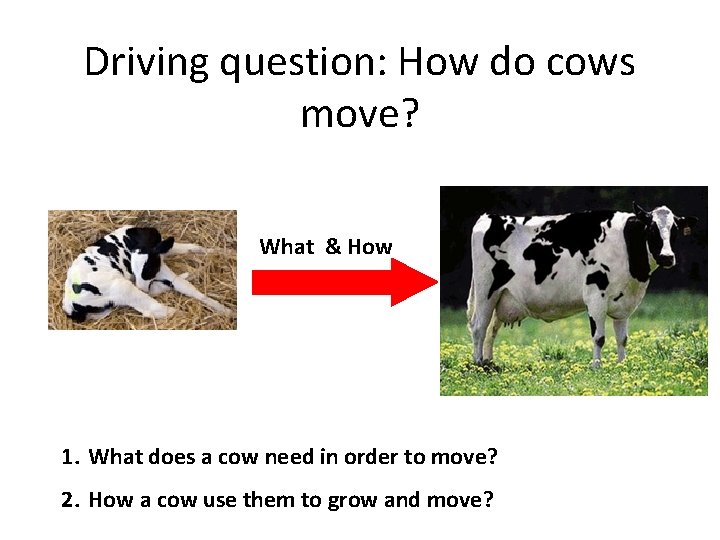 Driving question: How do cows move?

What & How

1. What does a cow need in order to move?

2. How a cow use them to grow and move?